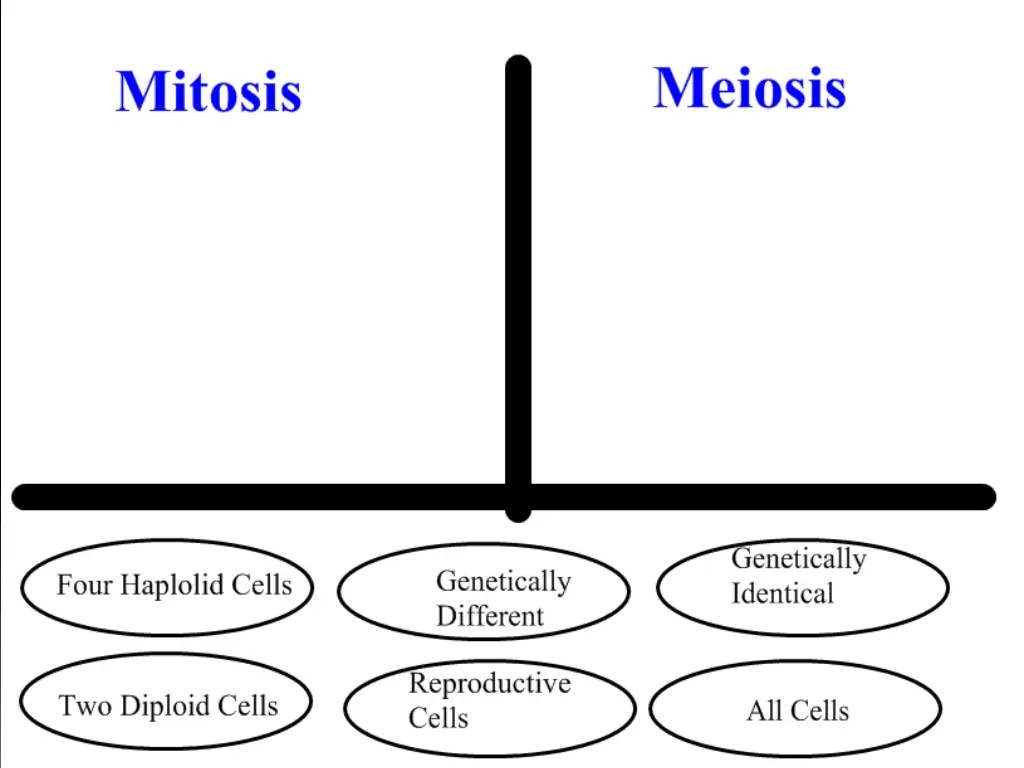 Mitosis

Meiosis

Four Haplolid Cells

Genetically Different

Genetically Identical

Two Diploid Cells

Reproductive Cells

All Cells